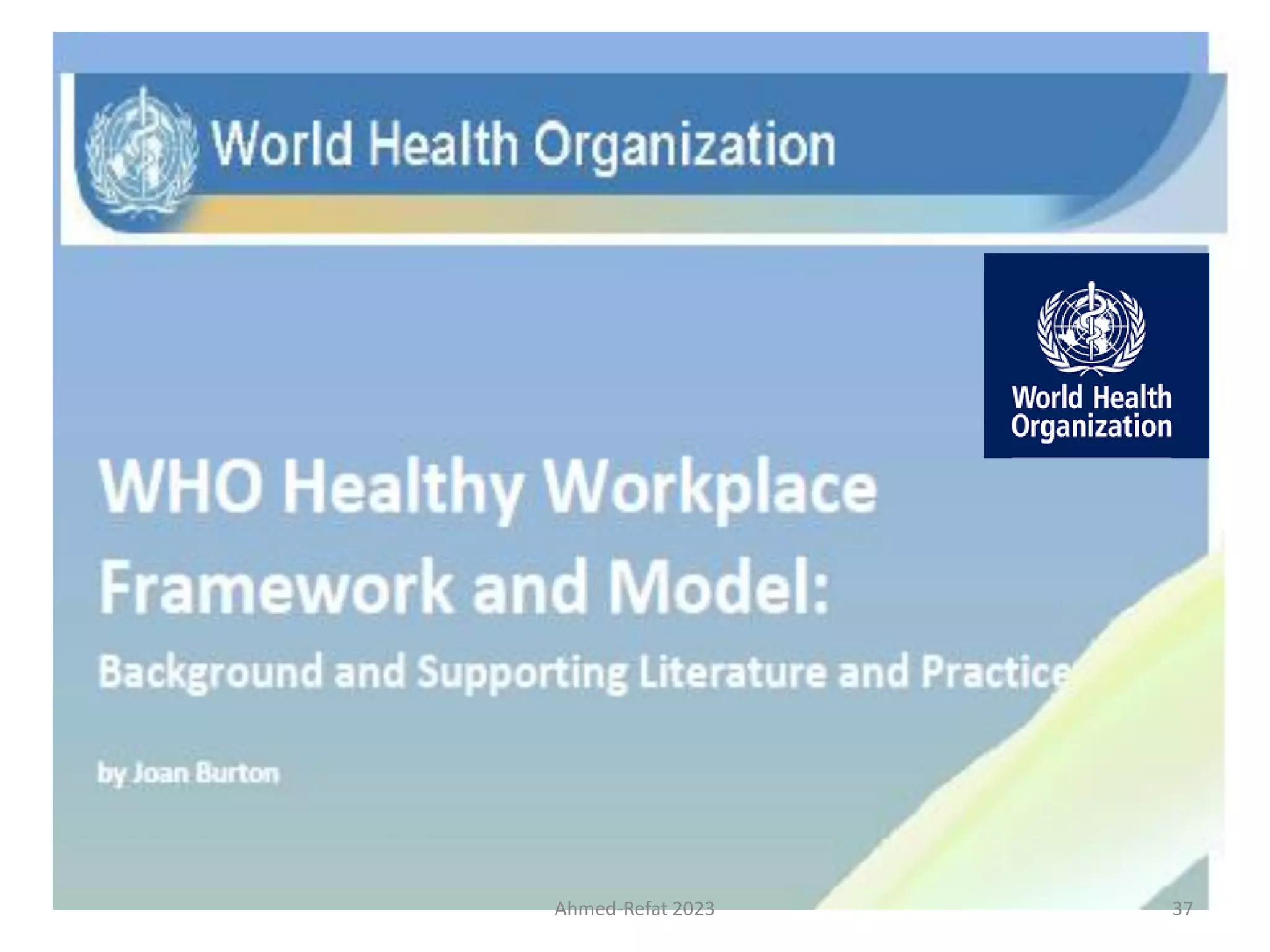 World Health Organization

World Health Organization

WHO Healthy Workplace Framework and Model:

Background and Supporting Literature and Practice

by Joan Burton

Ahmed-Refat 2023

37